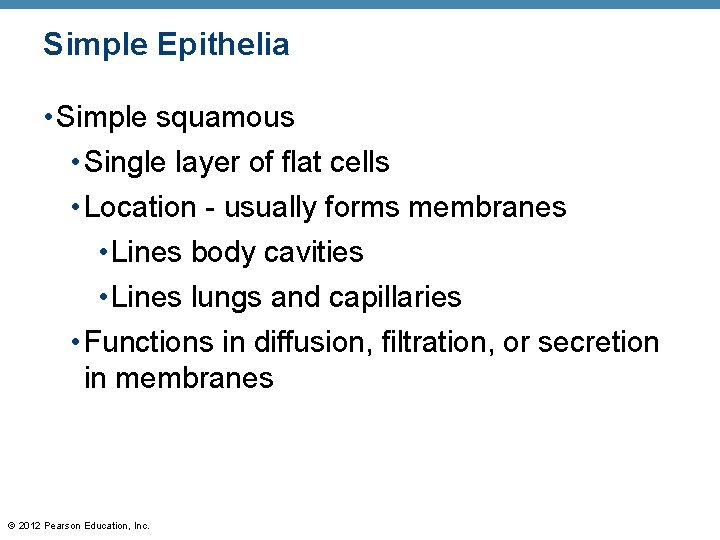 Simple Epithelia

• Simple squamous
  • Single layer of flat cells
  • Location - usually forms membranes
    • Lines body cavities
    • Lines lungs and capillaries
  • Functions in diffusion, filtration, or secretion in membranes

© 2012 Pearson Education, Inc.